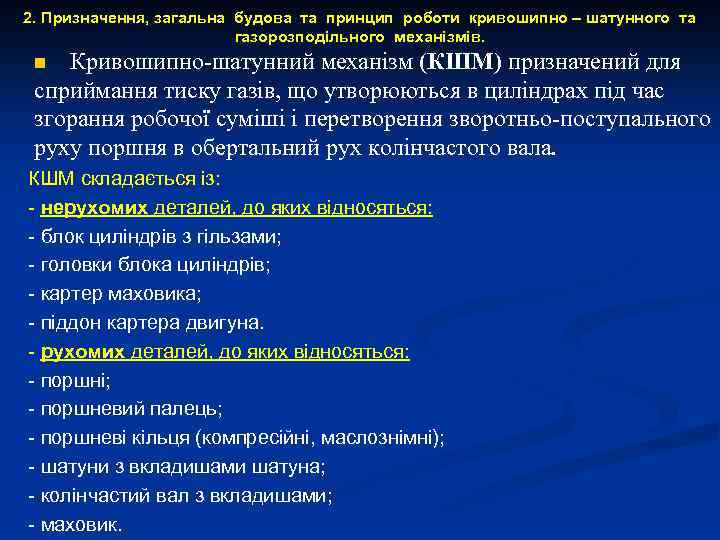 2. Призначення, загальна будова та принцип роботи кривошипно – шатунного та газорозподільного механізмів.

Кривошипно-шатунний механізм (КШМ) призначений для сприймання тиску газів, що утворюються в циліндрах під час згорання робочої суміші і перетворення зворотньо-поступального руху поршня в обертальний рух колінчастого вала.

КШМ складається із:
- нерухомих деталей, до яких відносяться:
- блок циліндрів з гільзами;
- головки блока циліндрів;
- картер маховика;
- піддон картера двигуна.
- рухомих деталей, до яких відносяться:
- поршні;
- поршневий палець;
- поршневі кільця (компресійні, маслознімні);
- шатуни з вкладишами шатуна;
- колінчастий вал з вкладишами;
- маховик.